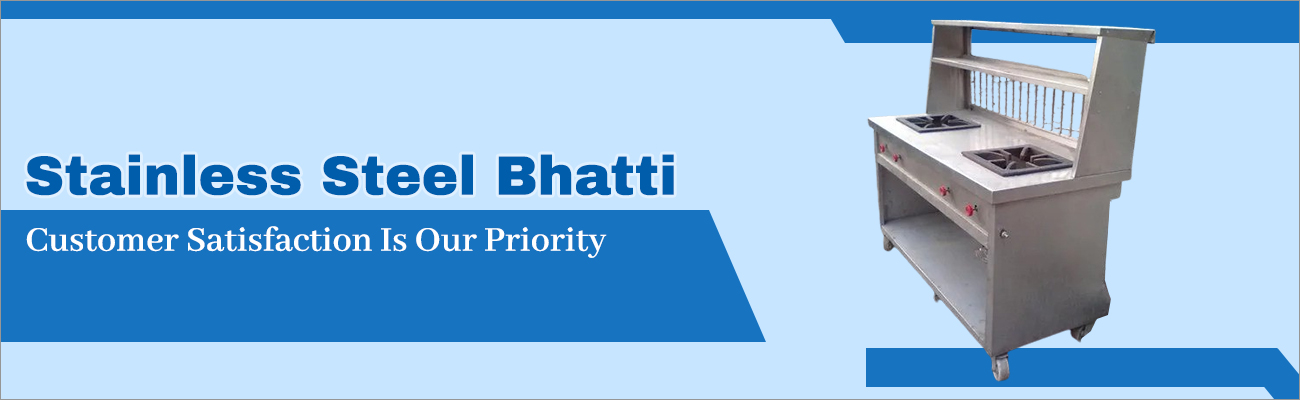 Stainless Steel Bhatti

Customer Satisfaction Is Our Priority